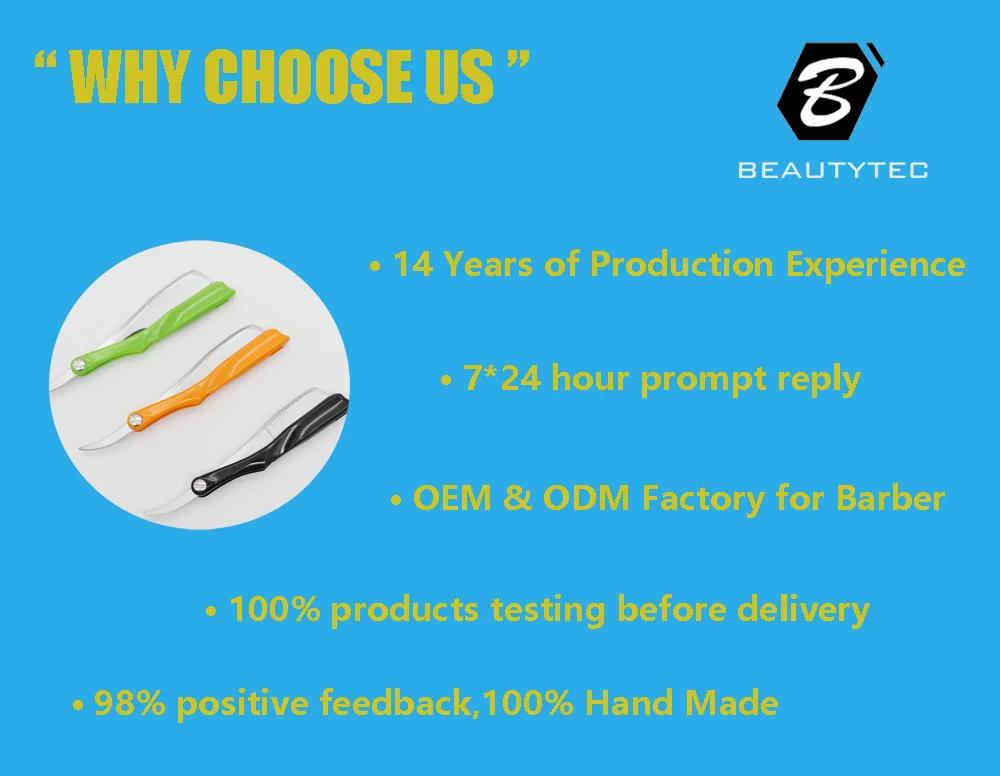 “ WHY CHOOSE US ”

B
BEAUTYTEC

• 14 Years of Production Experience

• 7*24 hour prompt reply

• OEM & ODM Factory for Barber

• 100% products testing before delivery

• 98% positive feedback,100% Hand Made